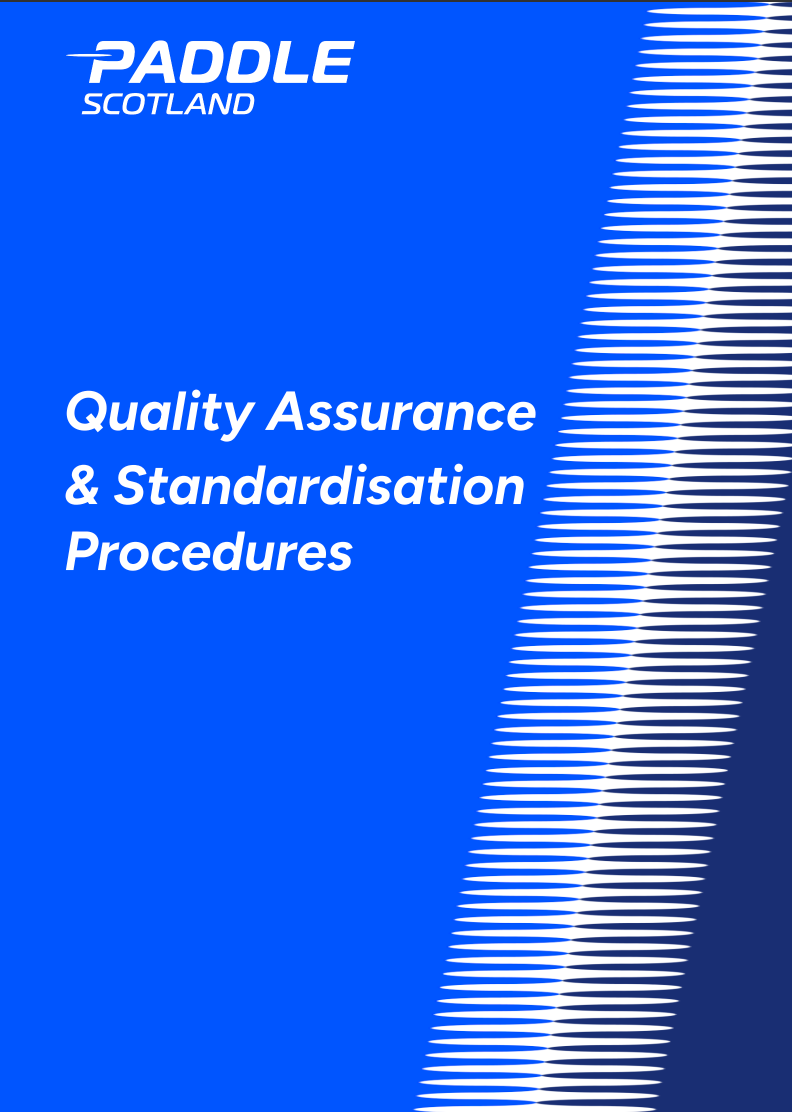 PADDLE
SCOTLAND

Quality Assurance
& Standardisation
Procedures